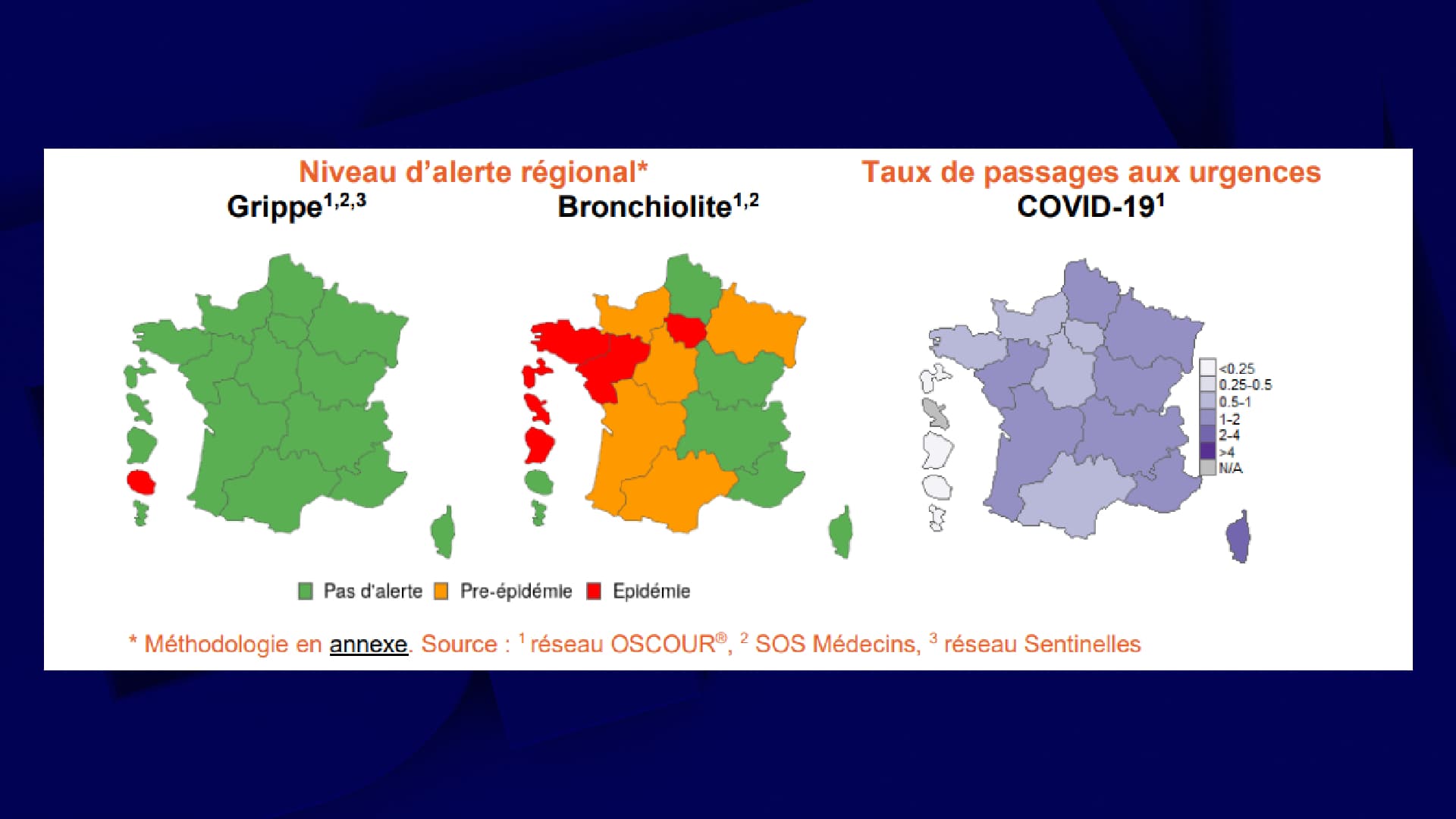 Niveau d'alerte régional*

Grippe$^{1,2,3}$

Bronchiolite$^{1,2}$

Taux de passages aux urgences

COVID-19$^{1}$

<0.25
0.25-0.5
0.5-1
1-2
2-4
>4
N/A

Pas d'alerte Pre-épidémie Epidémie

* Méthodologie en annexe. Source : $^{1}$ réseau OSCOUR®, $^{2}$ SOS Médecins, $^{3}$ réseau Sentinelles